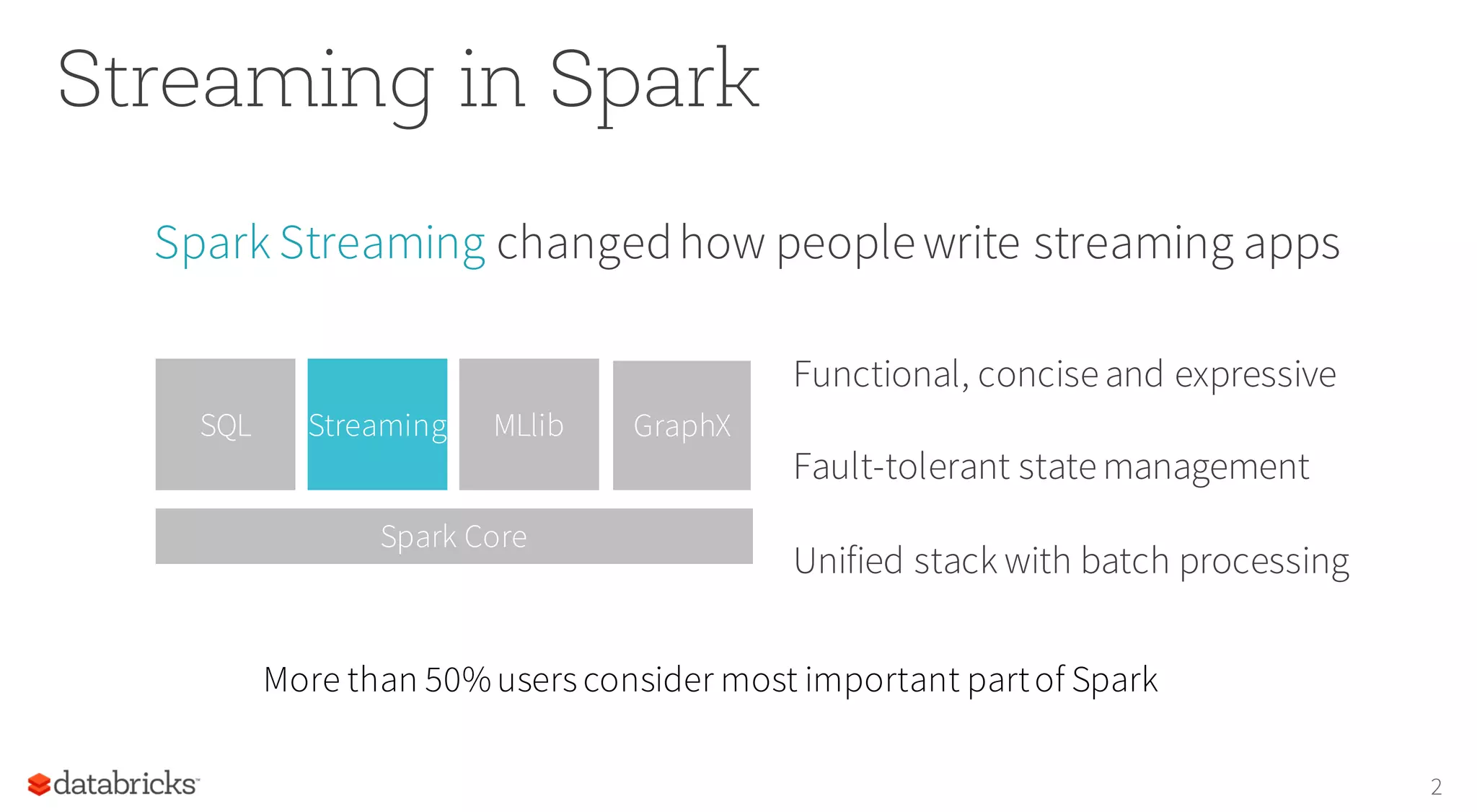 Streaming in Spark

Spark Streaming changed how people write streaming apps

SQL

Streaming

MLlib

GraphX

Spark Core

Functional, concise and expressive

Fault-tolerant state management

Unified stack with batch processing

More than 50% users consider most important part of Spark

databricks

2